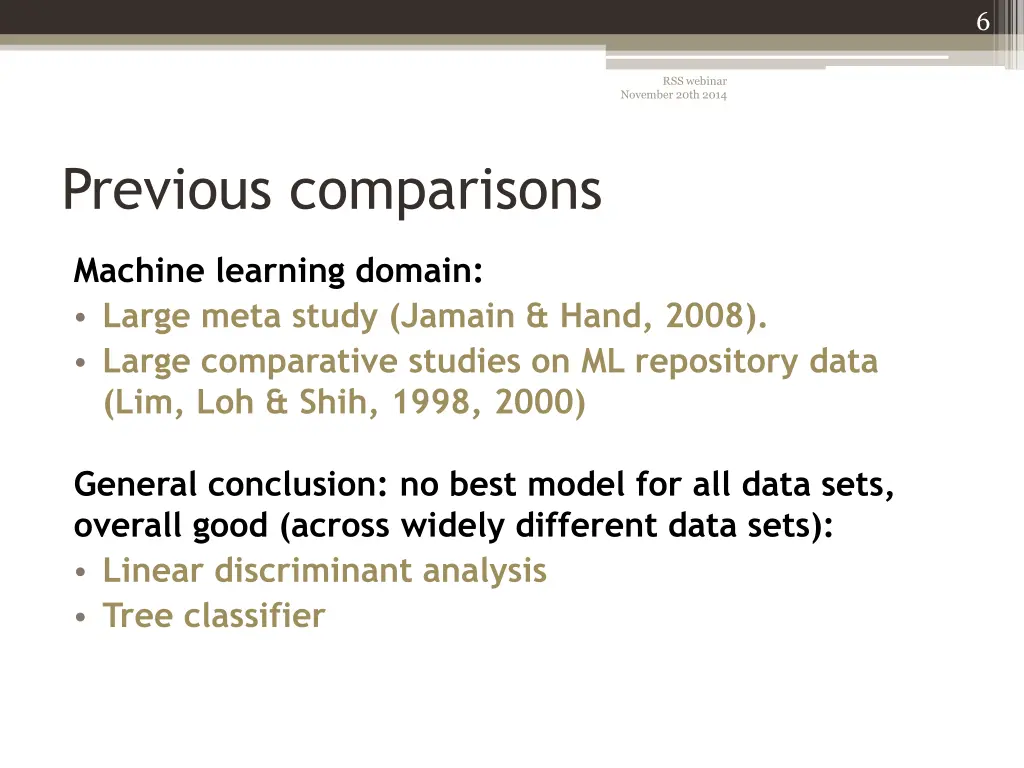 6

RSS webinar
November 20th 2014

Previous comparisons

Machine learning domain:
• Large meta study (Jamain & Hand, 2008).
• Large comparative studies on ML repository data (Lim, Loh & Shih, 1998, 2000)

General conclusion: no best model for all data sets, overall good (across widely different data sets):
• Linear discriminant analysis
• Tree classifier